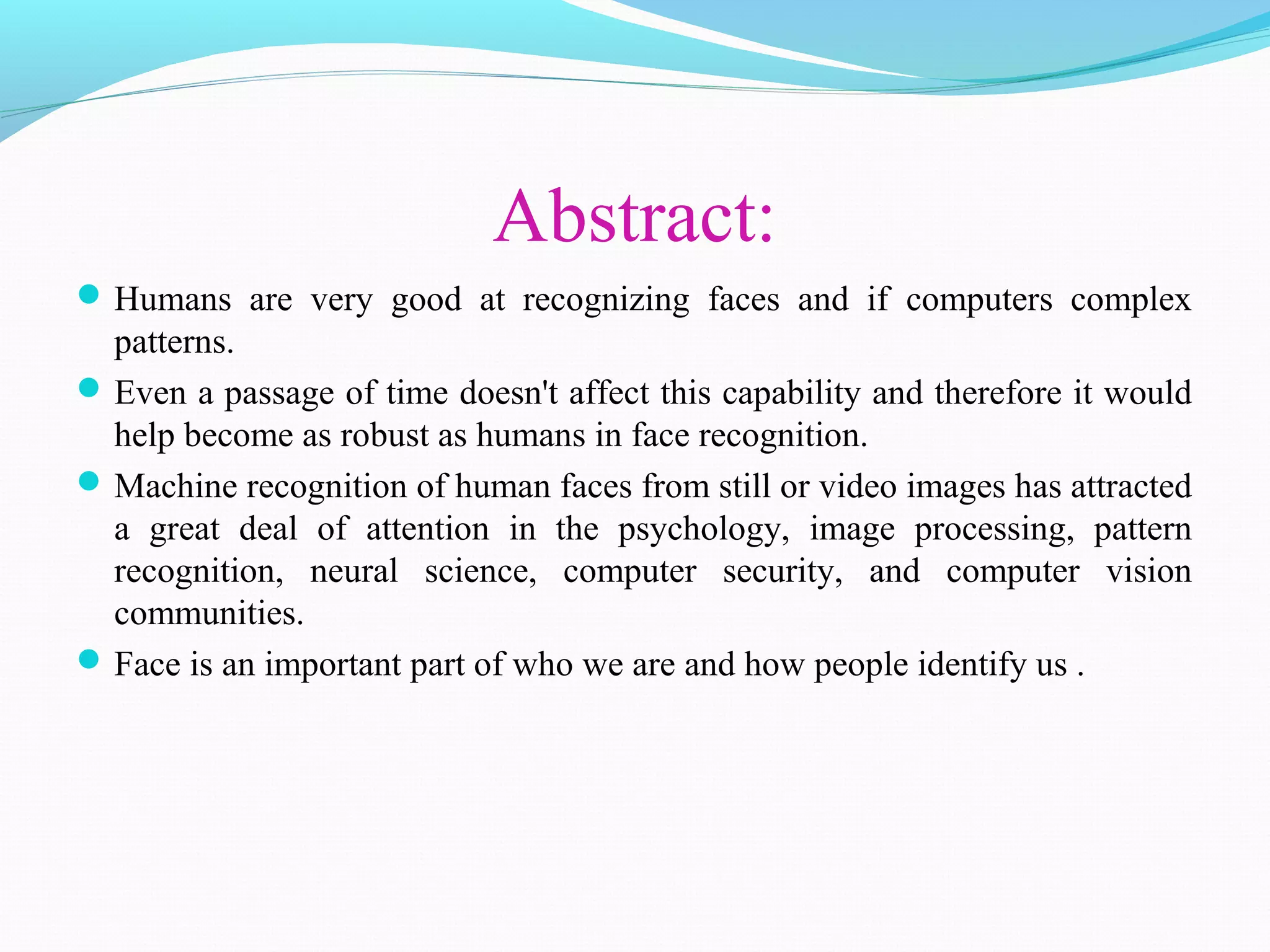 Abstract:

Humans are very good at recognizing faces and if computers complex patterns.

Even a passage of time doesn't affect this capability and therefore it would help become as robust as humans in face recognition.

Machine recognition of human faces from still or video images has attracted a great deal of attention in the psychology, image processing, pattern recognition, neural science, computer security, and computer vision communities.

Face is an important part of who we are and how people identify us .